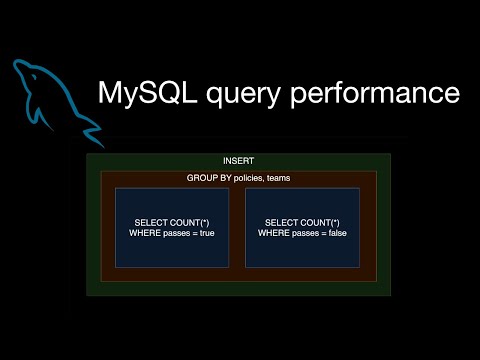 MySQL query performance

INSERT

GROUP BY policies, teams

SELECT COUNT(*)
WHERE passes = true

SELECT COUNT(*)
WHERE passes = false